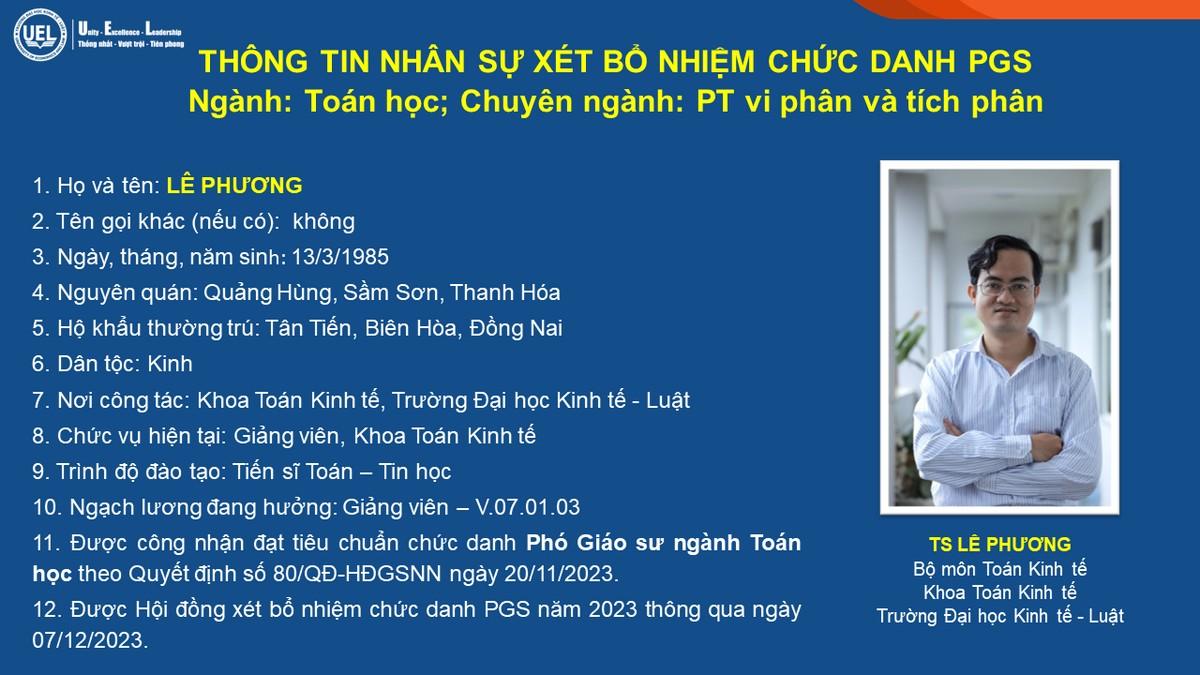 UEL Unity - Excellence - Leadership
Thống nhất - Vượt trội - Tiên phong

THÔNG TIN NHÂN SỰ XÉT BỔ NHIỆM CHỨC DANH PGS
Ngành: Toán học; Chuyên ngành: PT vi phân và tích phân

1. Họ và tên: LÊ PHƯƠNG
2. Tên gọi khác (nếu có): không
3. Ngày, tháng, năm sinh: 13/3/1985
4. Nguyên quán: Quảng Hùng, Sầm Sơn, Thanh Hóa
5. Hộ khẩu thường trú: Tân Tiến, Biên Hòa, Đồng Nai
6. Dân tộc: Kinh
7. Nơi công tác: Khoa Toán Kinh tế, Trường Đại học Kinh tế - Luật
8. Chức vụ hiện tại: Giảng viên, Khoa Toán Kinh tế
9. Trình độ đào tạo: Tiến sĩ Toán – Tin học
10. Ngạch lương đang hưởng: Giảng viên – V.07.01.03
11. Được công nhận đạt tiêu chuẩn chức danh Phó Giáo sư ngành Toán học theo Quyết định số 80/QĐ-HĐGSNN ngày 20/11/2023.
12. Được Hội đồng xét bổ nhiệm chức danh PGS năm 2023 thông qua ngày 07/12/2023.

TS LÊ PHƯƠNG
Bộ môn Toán Kinh tế
Khoa Toán Kinh tế
Trường Đại học Kinh tế - Luật